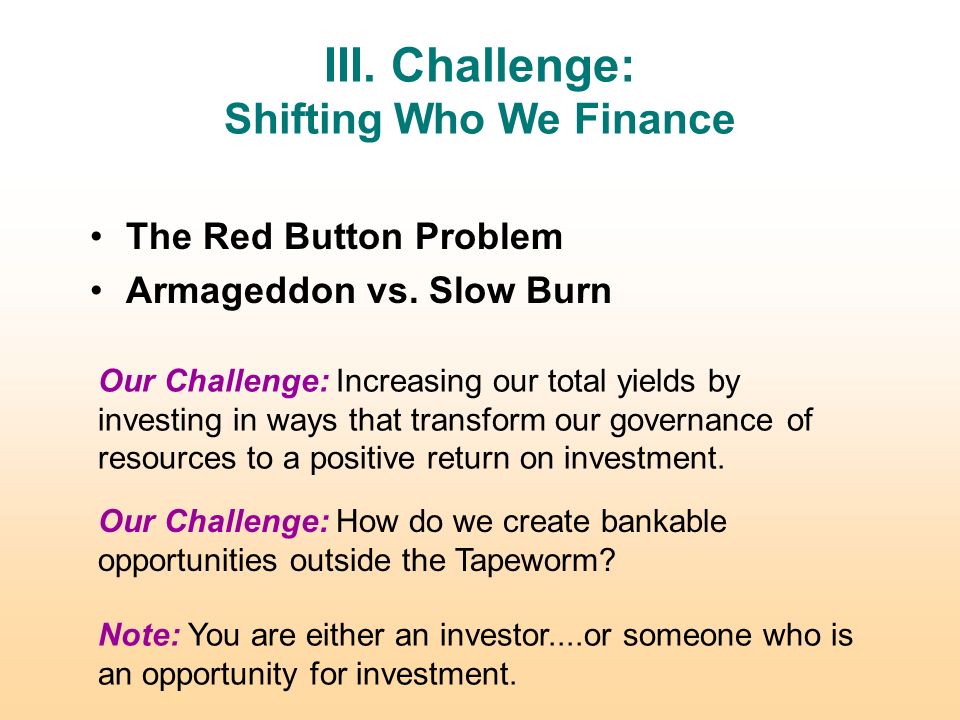 III. Challenge:
Shifting Who We Finance

• The Red Button Problem
• Armageddon vs. Slow Burn

Our Challenge: Increasing our total yields by investing in ways that transform our governance of resources to a positive return on investment.

Our Challenge: How do we create bankable opportunities outside the Tapeworm?

Note: You are either an investor....or someone who is an opportunity for investment.